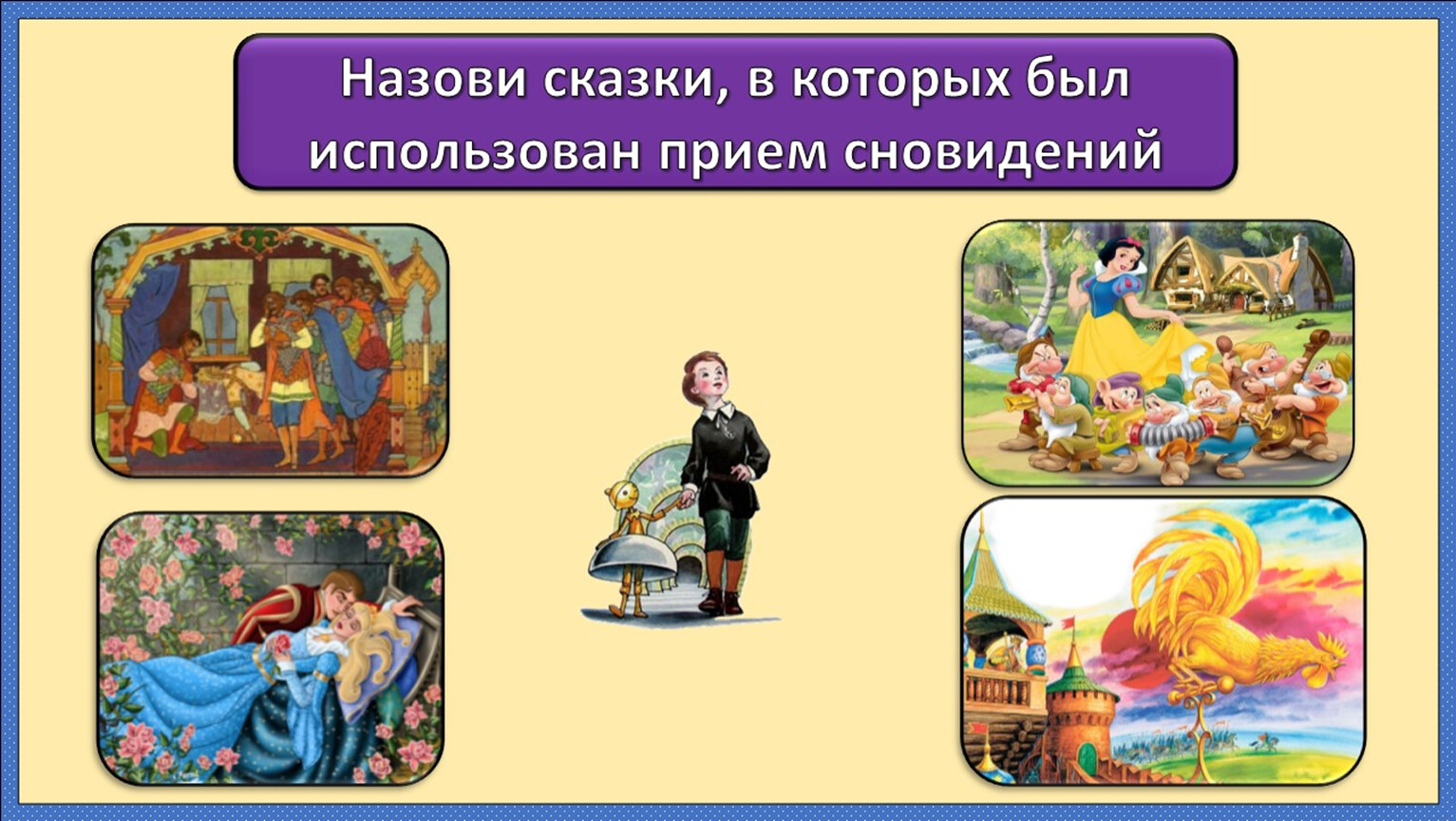 Назови сказки, в которых был использован прием сновидений